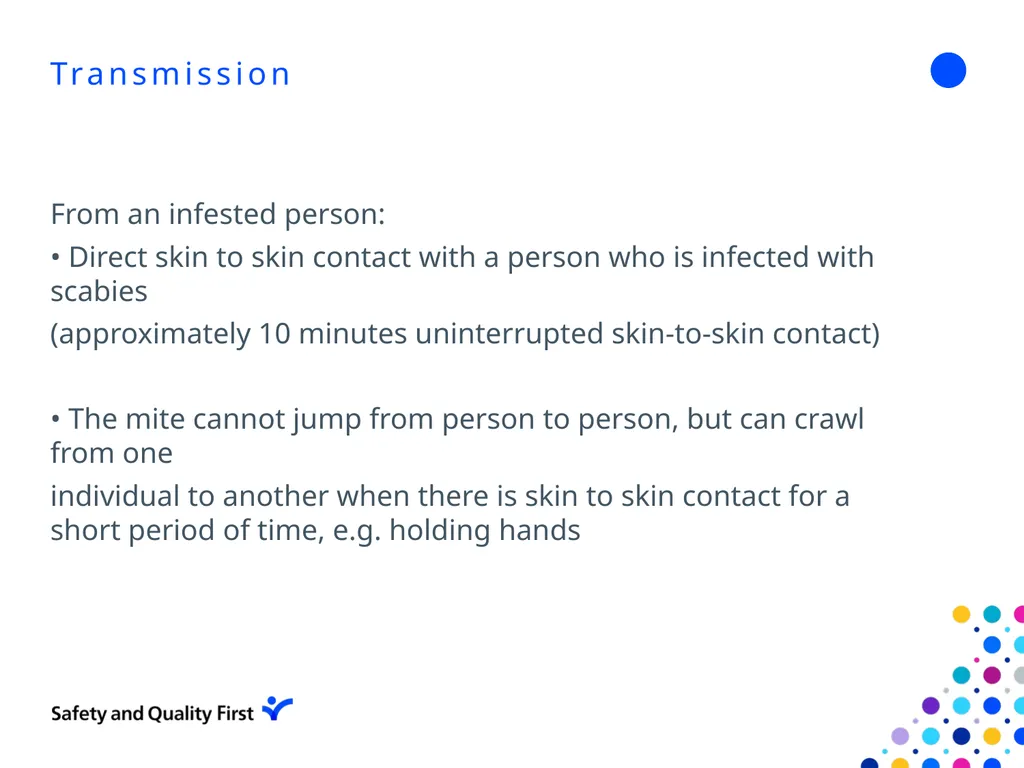 Transmission

From an infested person:

• Direct skin to skin contact with a person who is infected with scabies

(approximately 10 minutes uninterrupted skin-to-skin contact)

• The mite cannot jump from person to person, but can crawl from one

individual to another when there is skin to skin contact for a short period of time, e.g. holding hands

Safety and Quality First